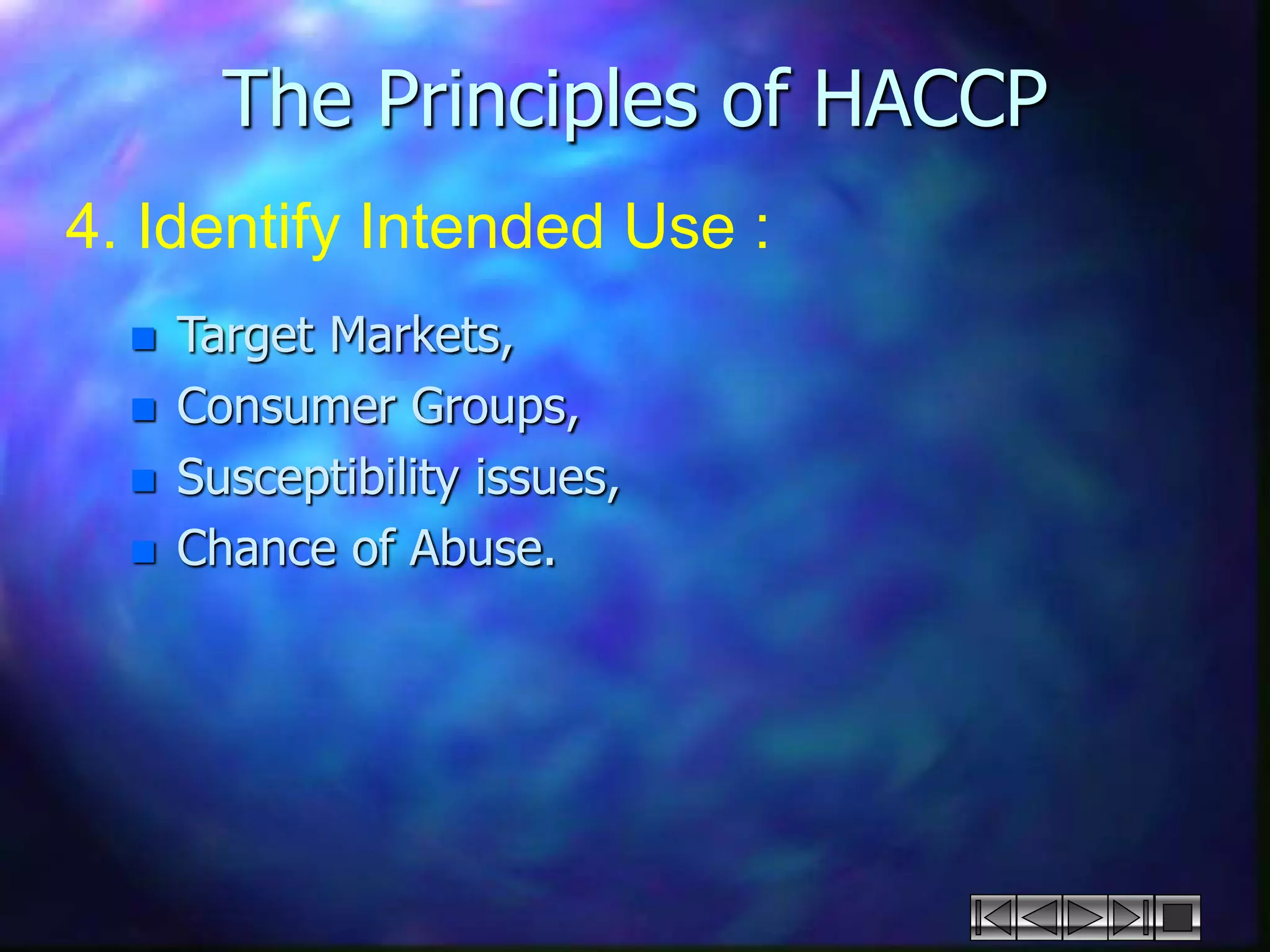 The Principles of HACCP

4. Identify Intended Use :

- Target Markets,
- Consumer Groups,
- Susceptibility issues,
- Chance of Abuse.